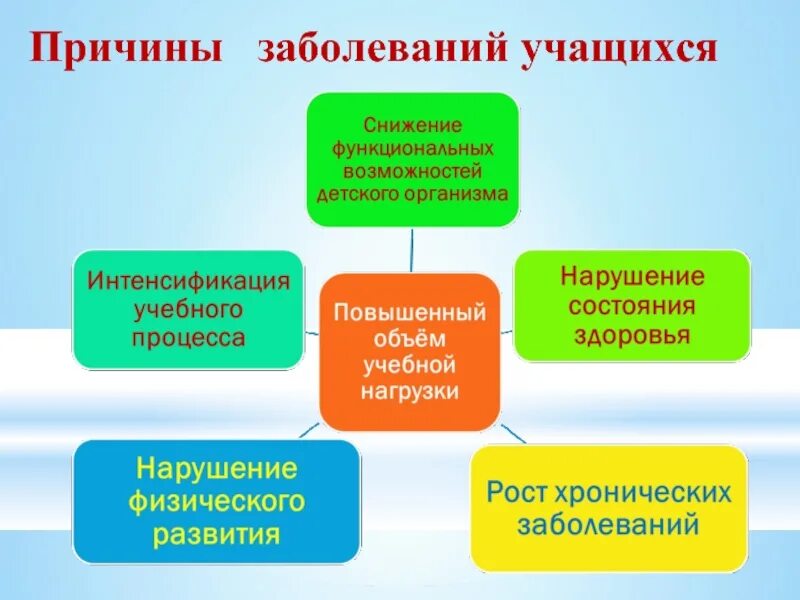 Причины заболеваний учащихся

Снижение функциональных возможностей детского организма

Интенсификация учебного процесса

Повышенный объём учебной нагрузки

Нарушение состояния здоровья

Нарушение физического развития

Рост хронических заболеваний